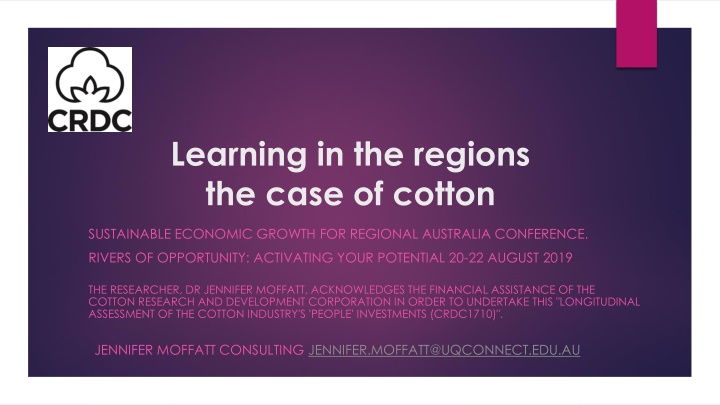 CRDC

Learning in the regions
the case of cotton

SUSTAINABLE ECONOMIC GROWTH FOR REGIONAL AUSTRALIA CONFERENCE.

RIVERS OF OPPORTUNITY: ACTIVATING YOUR POTENTIAL 20-22 AUGUST 2019

THE RESEARCHER, DR JENNIFER MOFFATT, ACKNOWLEDGES THE FINANCIAL ASSISTANCE OF THE COTTON RESEARCH AND DEVELOPMENT CORPORATION IN ORDER TO UNDERTAKE THIS "LONGITUDINAL ASSESSMENT OF THE COTTON INDUSTRY'S 'PEOPLE' INVESTMENTS (CRDC1710)".

JENNIFER MOFFATT CONSULTING JENNIFER.MOFFATT@UQCONNECT.EDU.AU